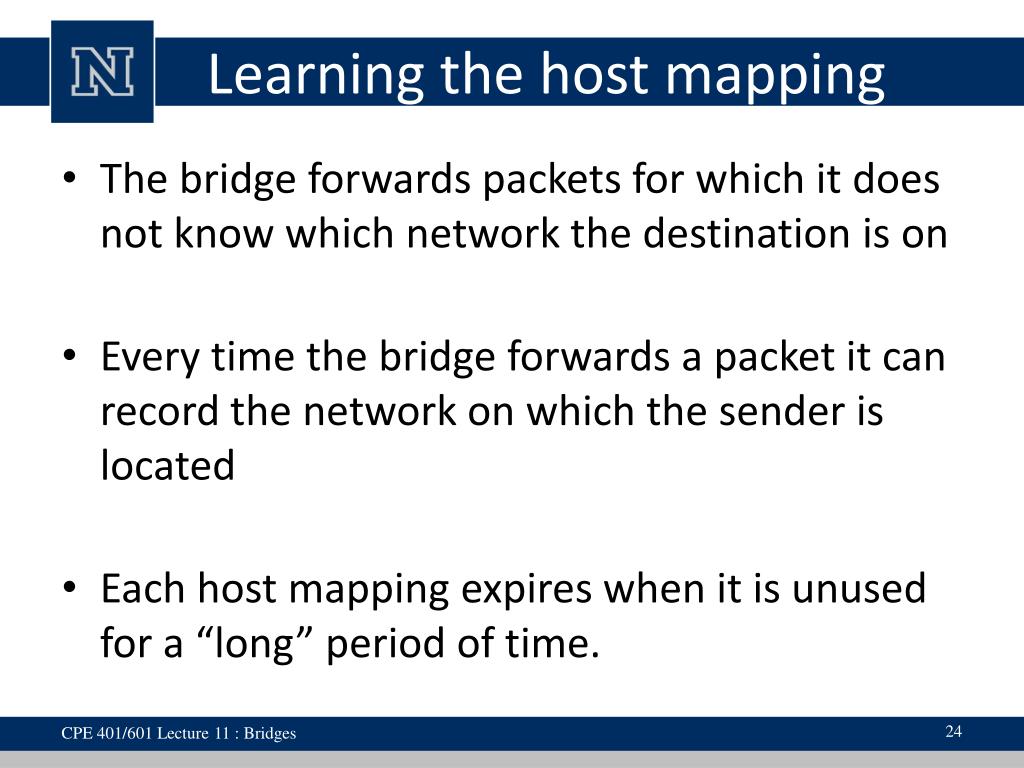 N

Learning the host mapping

• The bridge forwards packets for which it does not know which network the destination is on

• Every time the bridge forwards a packet it can record the network on which the sender is located

• Each host mapping expires when it is unused for a “long” period of time.

CPE 401/601 Lecture 11 : Bridges

24